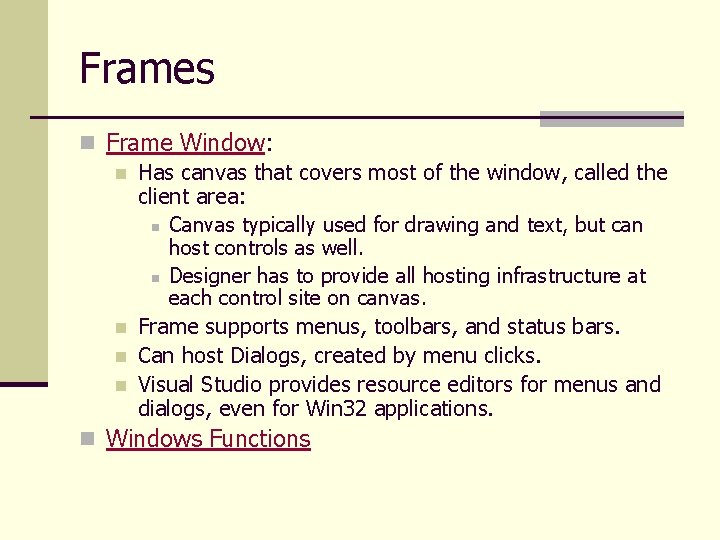 Frames

Frame Window:
Has canvas that covers most of the window, called the client area:
Canvas typically used for drawing and text, but can host controls as well.
Designer has to provide all hosting infrastructure at each control site on canvas.
Frame supports menus, toolbars, and status bars.
Can host Dialogs, created by menu clicks.
Visual Studio provides resource editors for menus and dialogs, even for Win32 applications.
Windows Functions